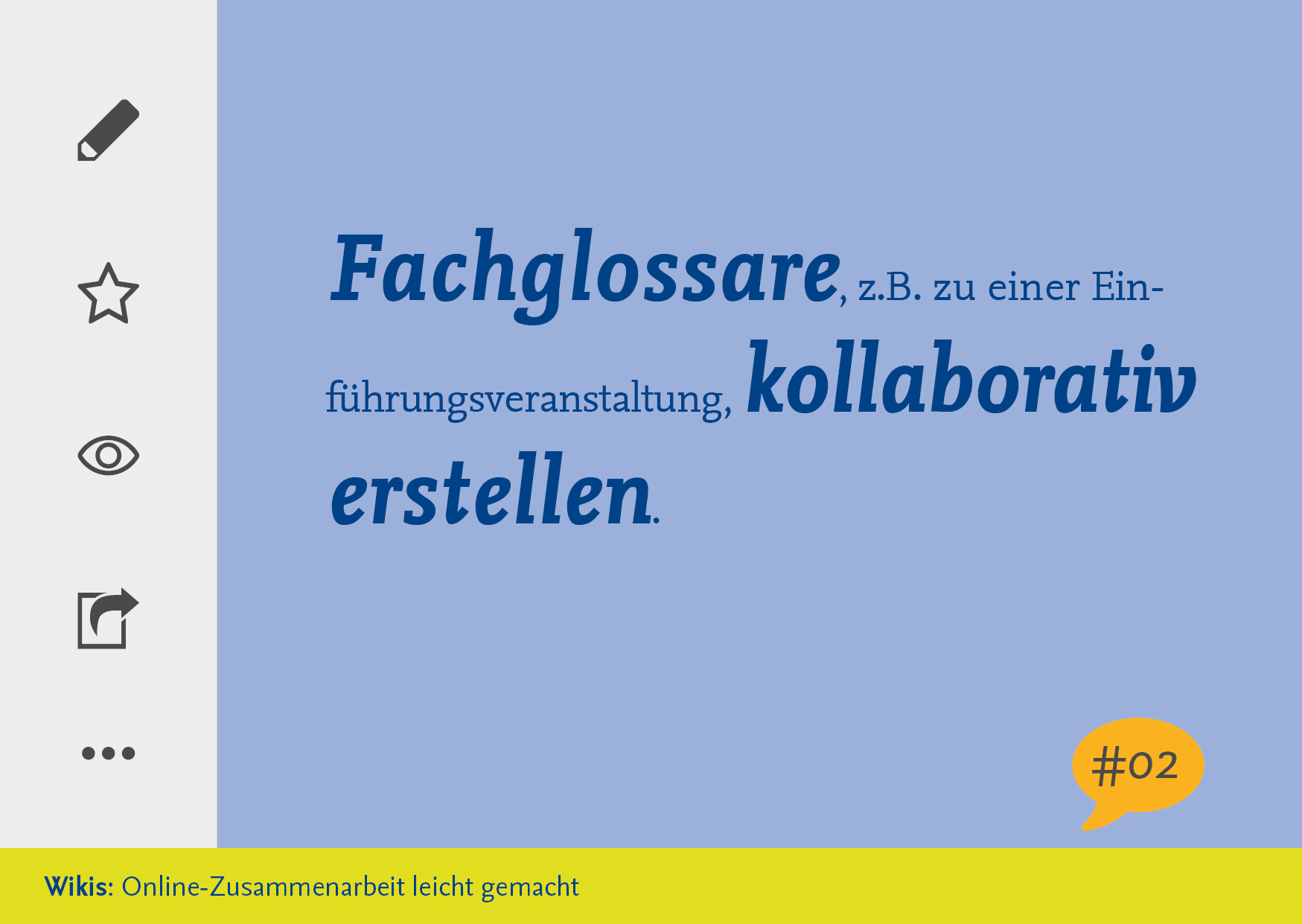 Fachglossare, z.B. zu einer Einführungsveranstaltung, kollaborativ erstellen.

#02

Wikis: Online-Zusammenarbeit leicht gemacht